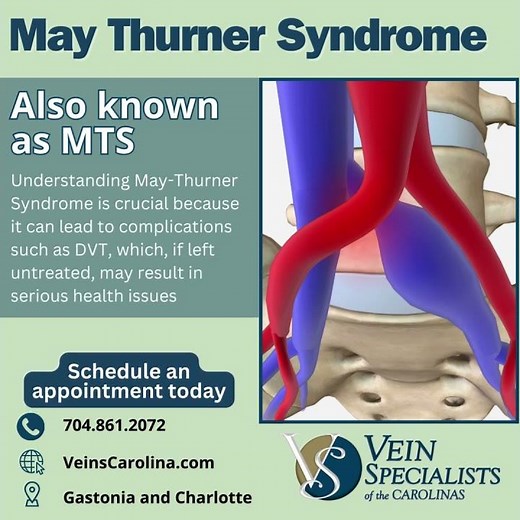 May Thurner Syndrome

Also known as MTS

Understanding May-Thurner Syndrome is crucial because it can lead to complications such as DVT, which, if left untreated, may result in serious health issues

Schedule an appointment today

704.861.2072

VeinsCarolina.com

Gastonia and Charlotte

VS

VEIN SPECIALISTS of the CAROLINAS